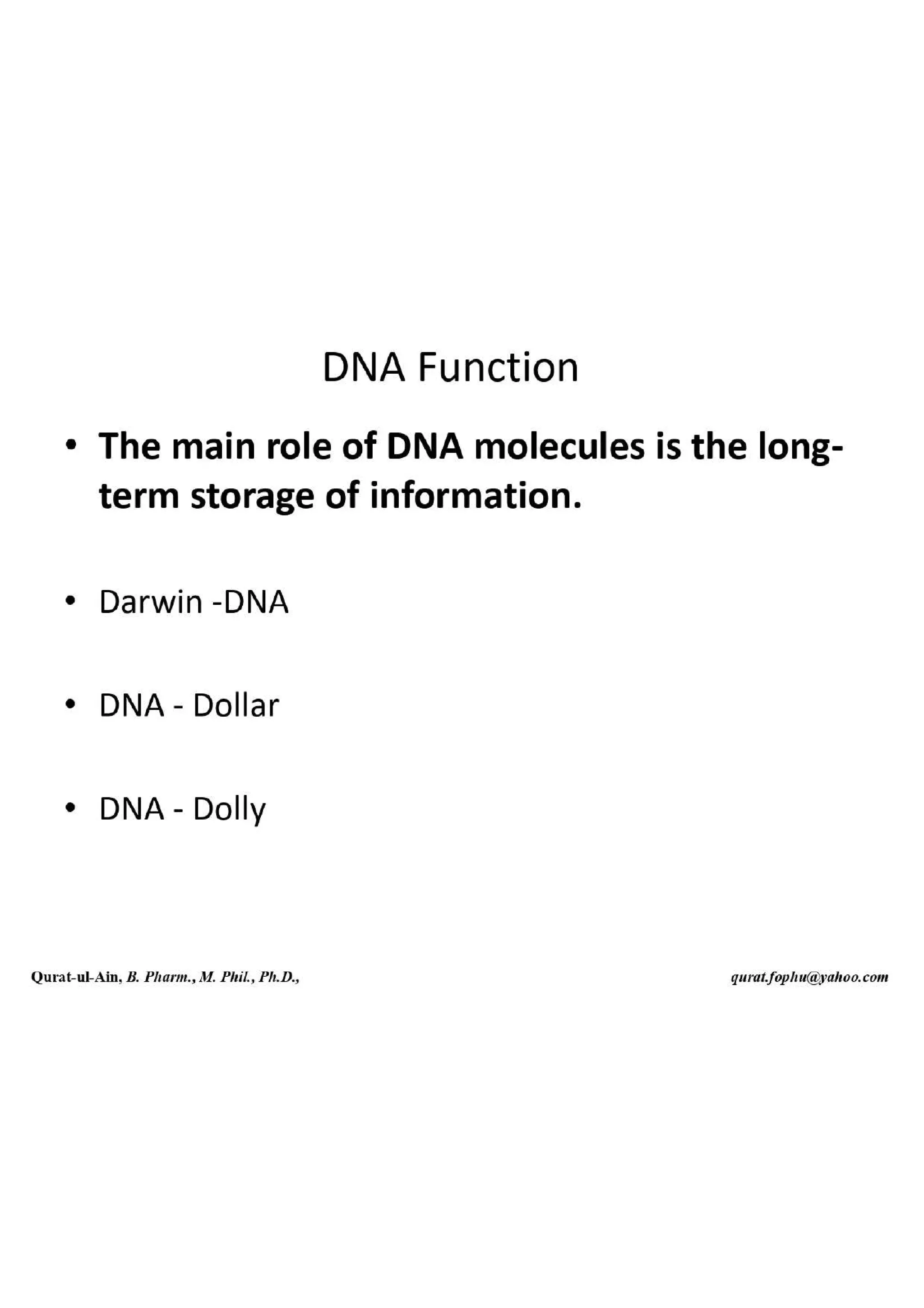 DNA Function

• The main role of DNA molecules is the long-term storage of information.

• Darwin -DNA

• DNA - Dollar

• DNA - Dolly

Qurat-ul-Ain, B. Pharm., M. Phil., Ph.D.,

qurat.fophu@yahoo.com